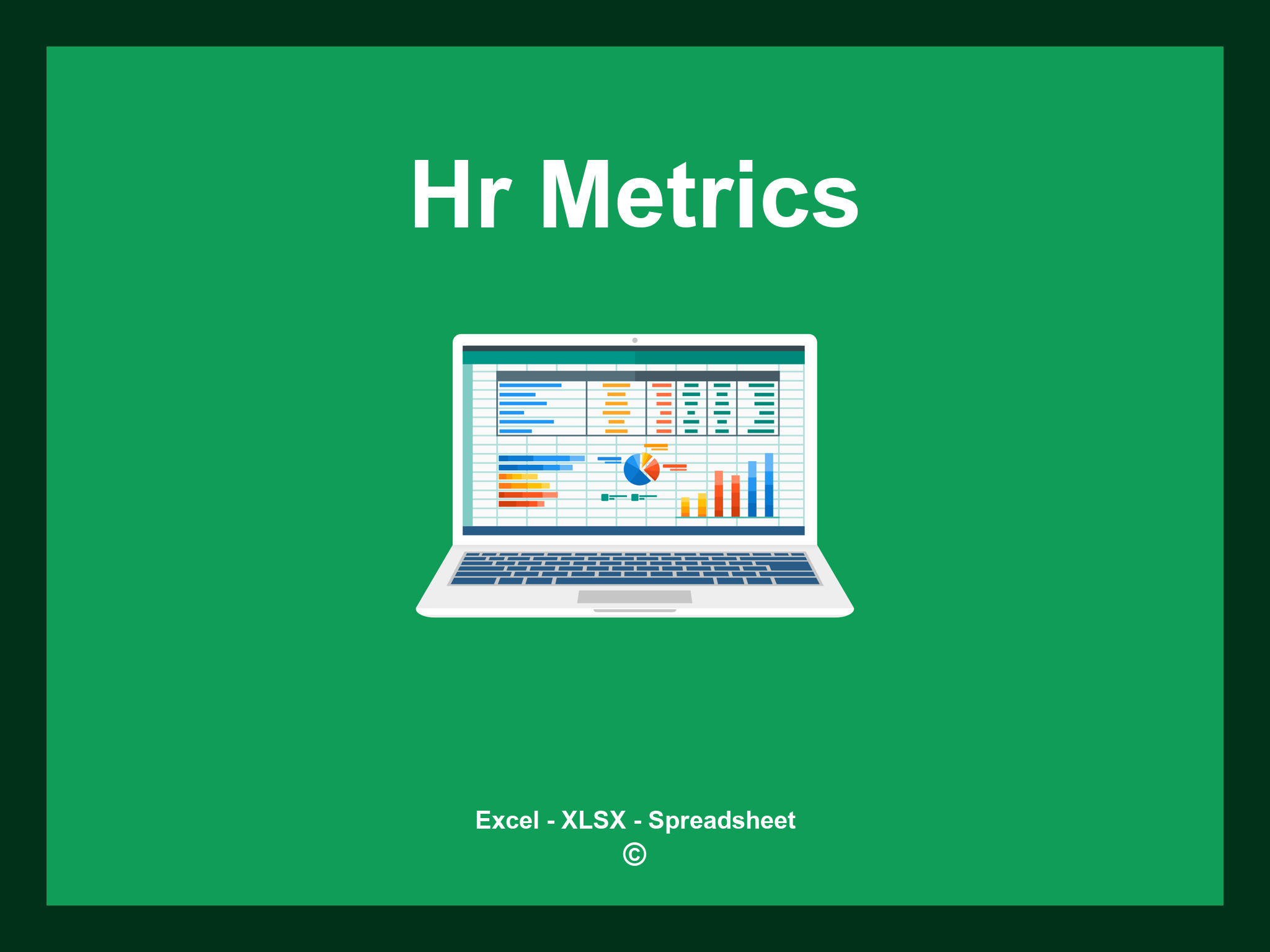 Hr Metrics

Excel - XLSX - Spreadsheet
©